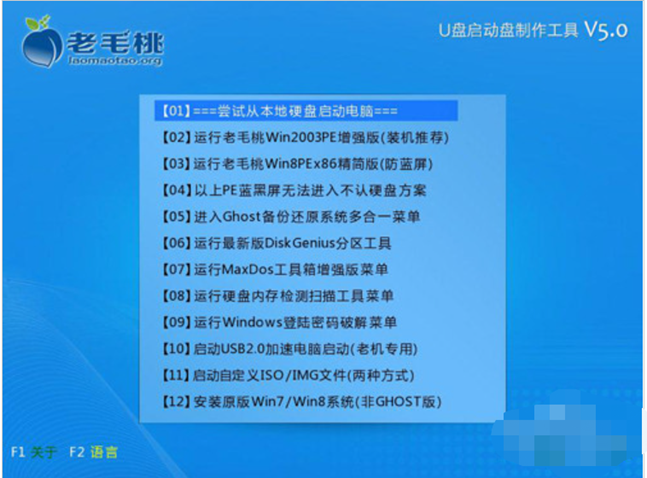 老毛桃
laomaotao.org

U盘启动盘制作工具 V5.0

【01】===尝试从本地硬盘启动电脑===
【02】运行老毛桃Win2003PE增强版(装机推荐)
【03】运行老毛桃Win8PEx86精简版(防蓝屏)
【04】以上PE蓝黑屏无法进入不认硬盘方案
【05】进入Ghost备份还原系统多合一菜单
【06】运行最新版DiskGenius分区工具
【07】运行MaxDos工具箱增强版菜单
【08】运行硬盘内存检测扫描工具菜单
【09】运行Windows登陆密码破解菜单
【10】启动USB2.0加速电脑启动(老机专用)
【11】启动自定义ISO/IMG文件(两种方式)
【12】安装原版Win7/Win8系统(非GHOST版)

F1 关于 F2 语言